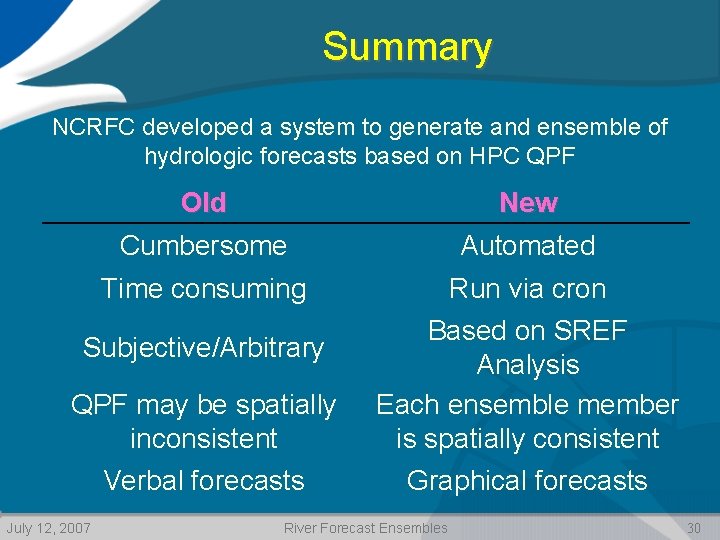 Summary

NCRFC developed a system to generate and ensemble of hydrologic forecasts based on HPC QPF

| Old | New |
|---|---|
| Cumbersome | Automated |
| Time consuming | Run via cron |
| Subjective/Arbitrary | Based on SREF Analysis |
| QPF may be spatially inconsistent | Each ensemble member is spatially consistent |
| Verbal forecasts | Graphical forecasts |

July 12, 2007 River Forecast Ensembles 30